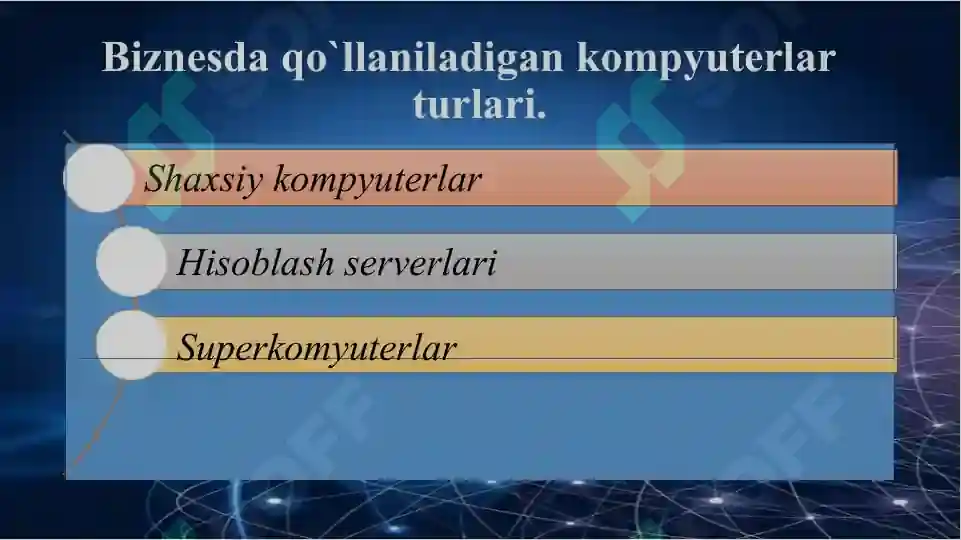 Biznesda qo`llaniladigan kompyuterlar turlari.

Shaxsiy kompyuterlar

Hisoblash serverlari

Superkomyuterlar